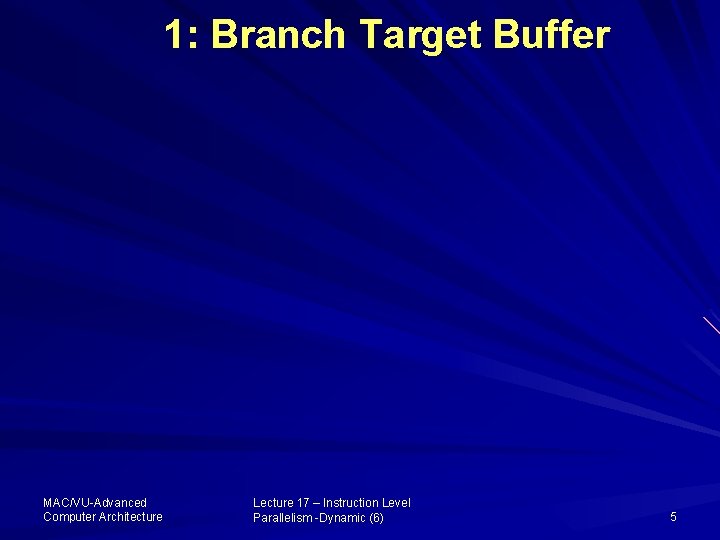 1: Branch Target Buffer

MAC/VU-Advanced Computer Architecture

Lecture 17 – Instruction Level Parallelism -Dynamic (6)

5